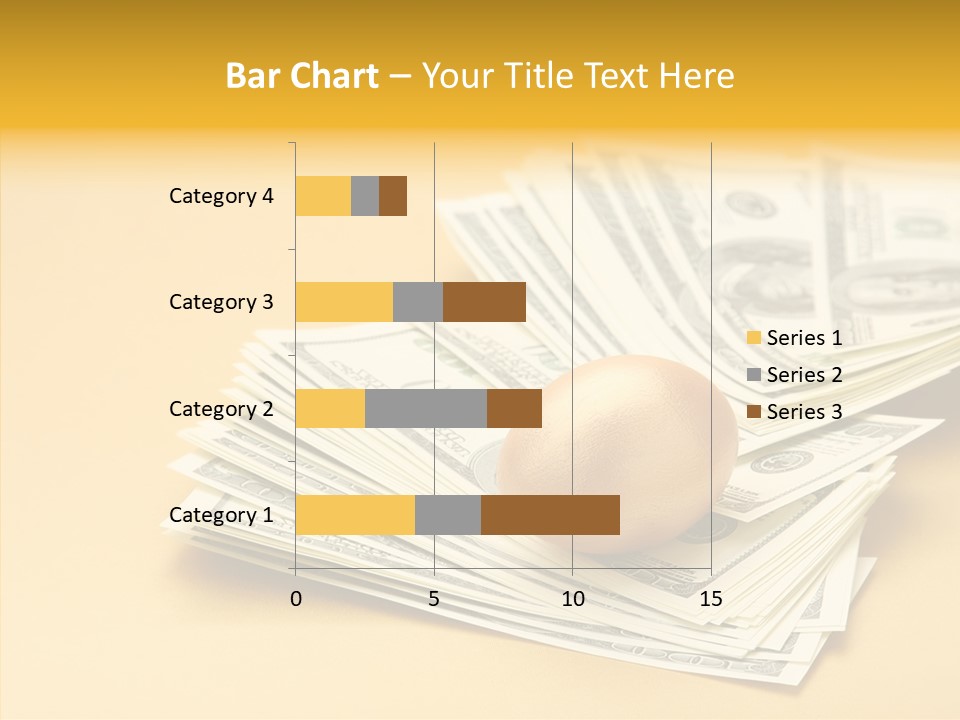 Bar Chart – Your Title Text Here

Category 4
Category 3
Category 2
Category 1

0
5
10
15

Series 1
Series 2
Series 3